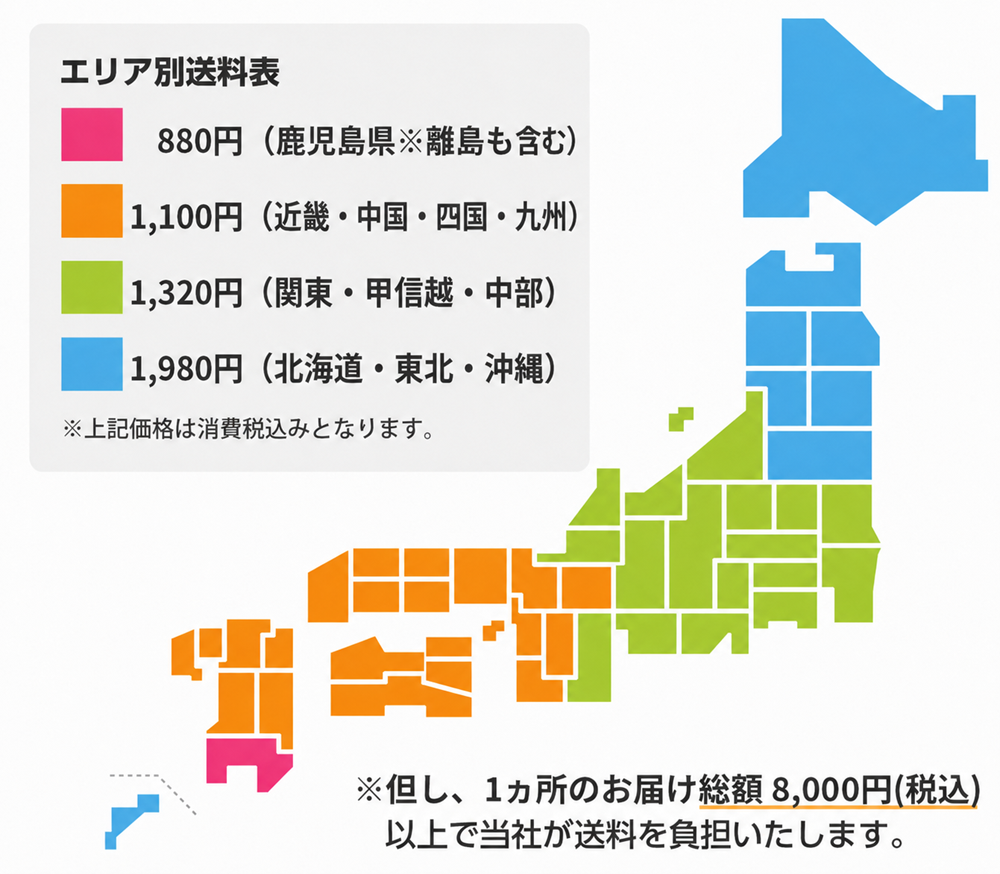 エリア別送料表

880円（鹿児島県※離島も含む）

1,100円（近畿・中国・四国・九州）

1,320円（関東・甲信越・中部）

1,980円（北海道・東北・沖縄）

※上記価格は消費税込みとなります。

※但し、1ヵ所のお届け総額 8,000円(税込)
以上で当社が送料を負担いたします。